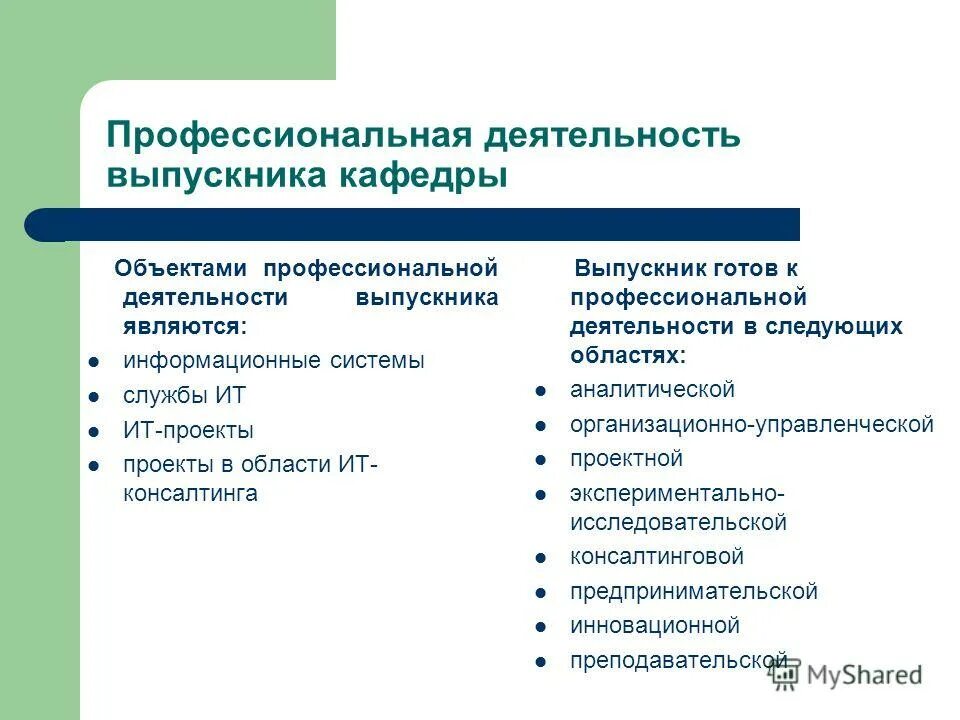 Профессиональная деятельность выпускника кафедры

Объектами профессиональной деятельности выпускника являются:

- информационные системы
- службы ИТ
- ИТ-проекты
- проекты в области ИТ-консалтинга

Выпускник готов к профессиональной деятельности в следующих областях:

- аналитической
- организационно-управленческой
- проектной
- экспериментально-исследовательской
- консалтинговой
- предпринимательской
- инновационной
- преподавательской

MyShared